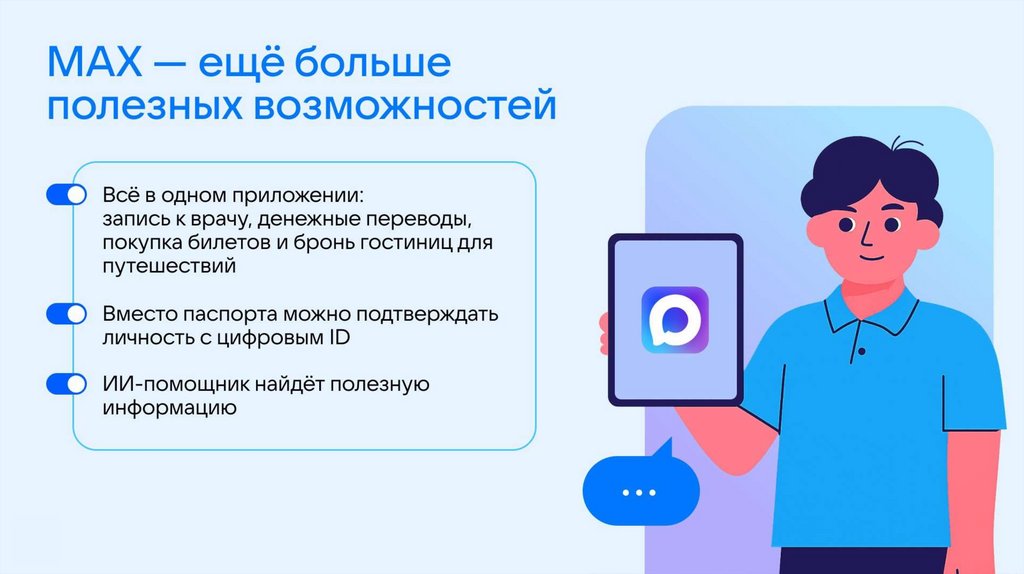 MAX — ещё больше полезных возможностей

Всё в одном приложении: запись к врачу, денежные переводы, покупка билетов и бронь гостиниц для путешествий

Вместо паспорта можно подтверждать личность с цифровым ID

ИИ-помощник найдёт полезную информацию

...